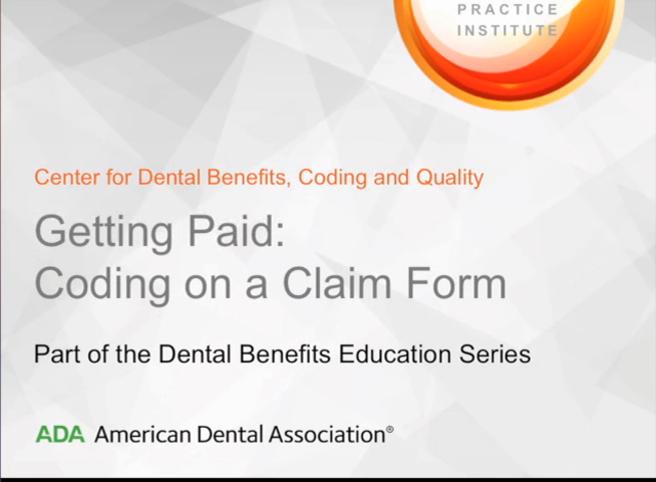 PRACTICE
INSTITUTE

Center for Dental Benefits, Coding and Quality

Getting Paid:
Coding on a Claim Form

Part of the Dental Benefits Education Series

ADA American Dental Association®